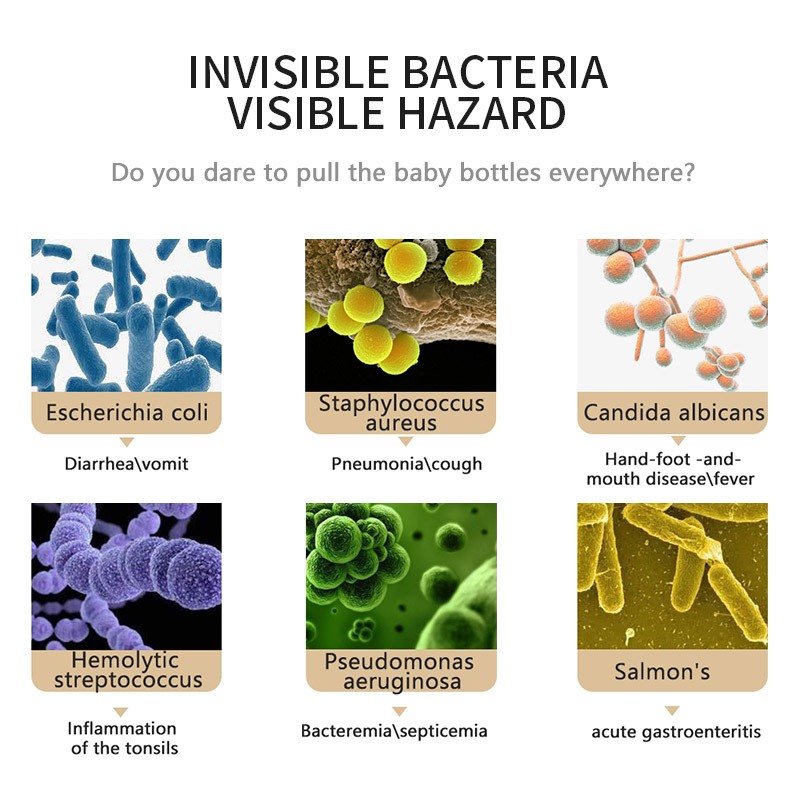 INVISIBLE BACTERIA
VISIBLE HAZARD

Do you dare to pull the baby bottles everywhere?

Escherichia coli

Diarrhea\vomit

Staphylococcus aureus

Pneumonia\cough

Candida albicans

Hand-foot -and-mouth disease\fever

Hemolytic streptococcus

Inflammation of the tonsils

Pseudomonas aeruginosa

Bacteremia\septicemia

Salmon's

acute gastroenteritis